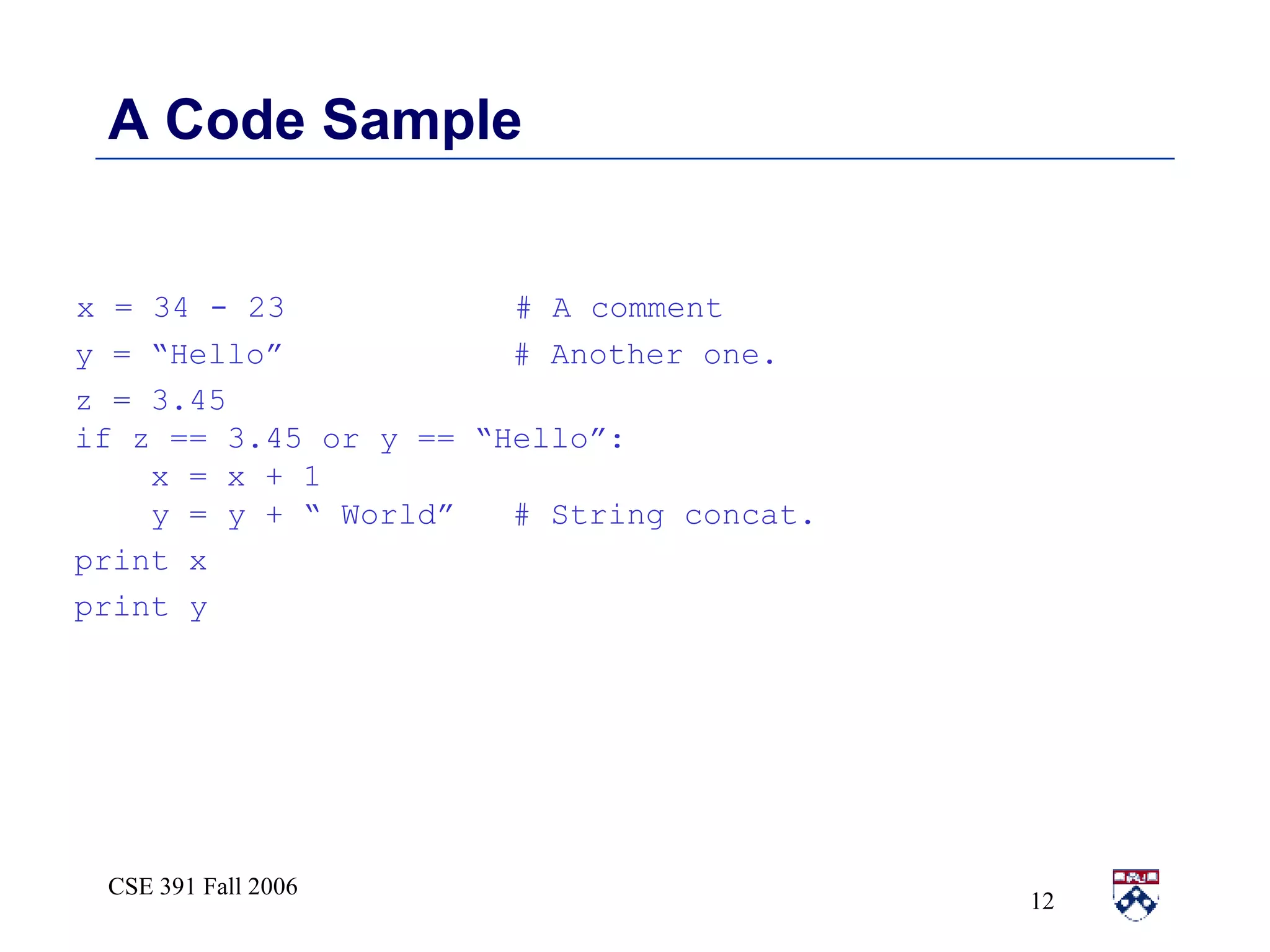 A Code Sample

x = 34 - 23 # A comment
y = “Hello” # Another one.
z = 3.45
if z == 3.45 or y == “Hello”:
    x = x + 1
    y = y + “ World” # String concat.
print x
print y

CSE 391 Fall 2006

12